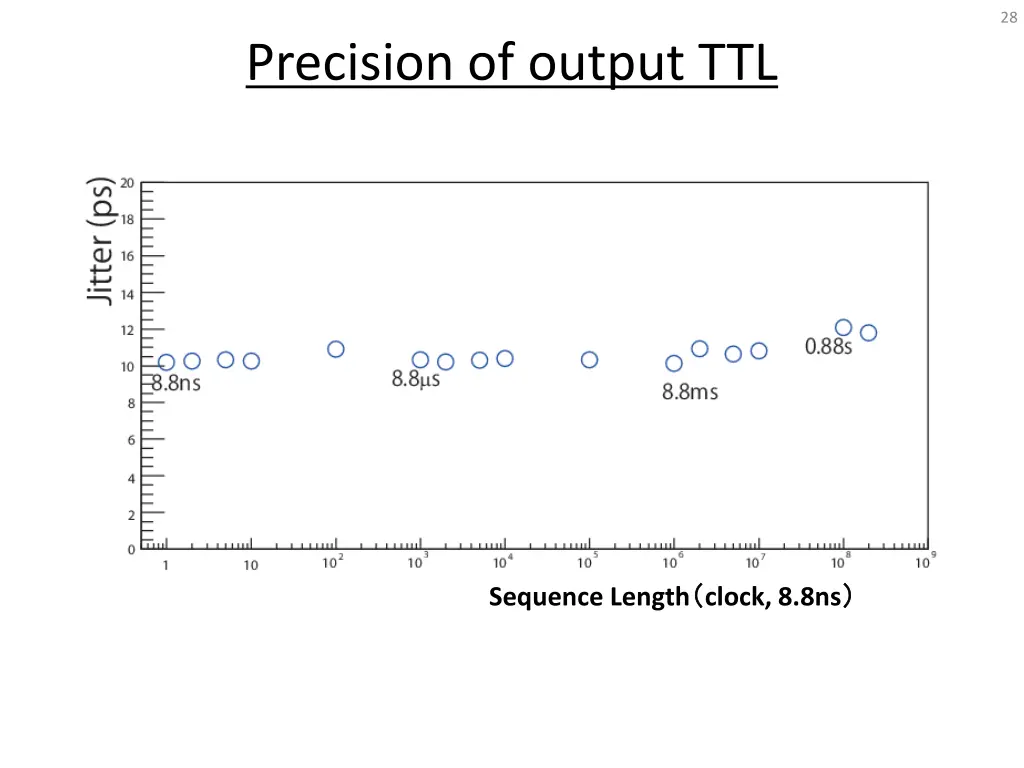 28

Precision of output TTL

Jitter (ps)

20
18
16
14
12
10
8
6
4
2
0

8.8ns
8.8μs
8.8ms
0.88s

1
10
$10^2$
$10^3$
$10^4$
$10^5$
$10^6$
$10^7$
$10^8$
$10^9$

Sequence Length（clock, 8.8ns）